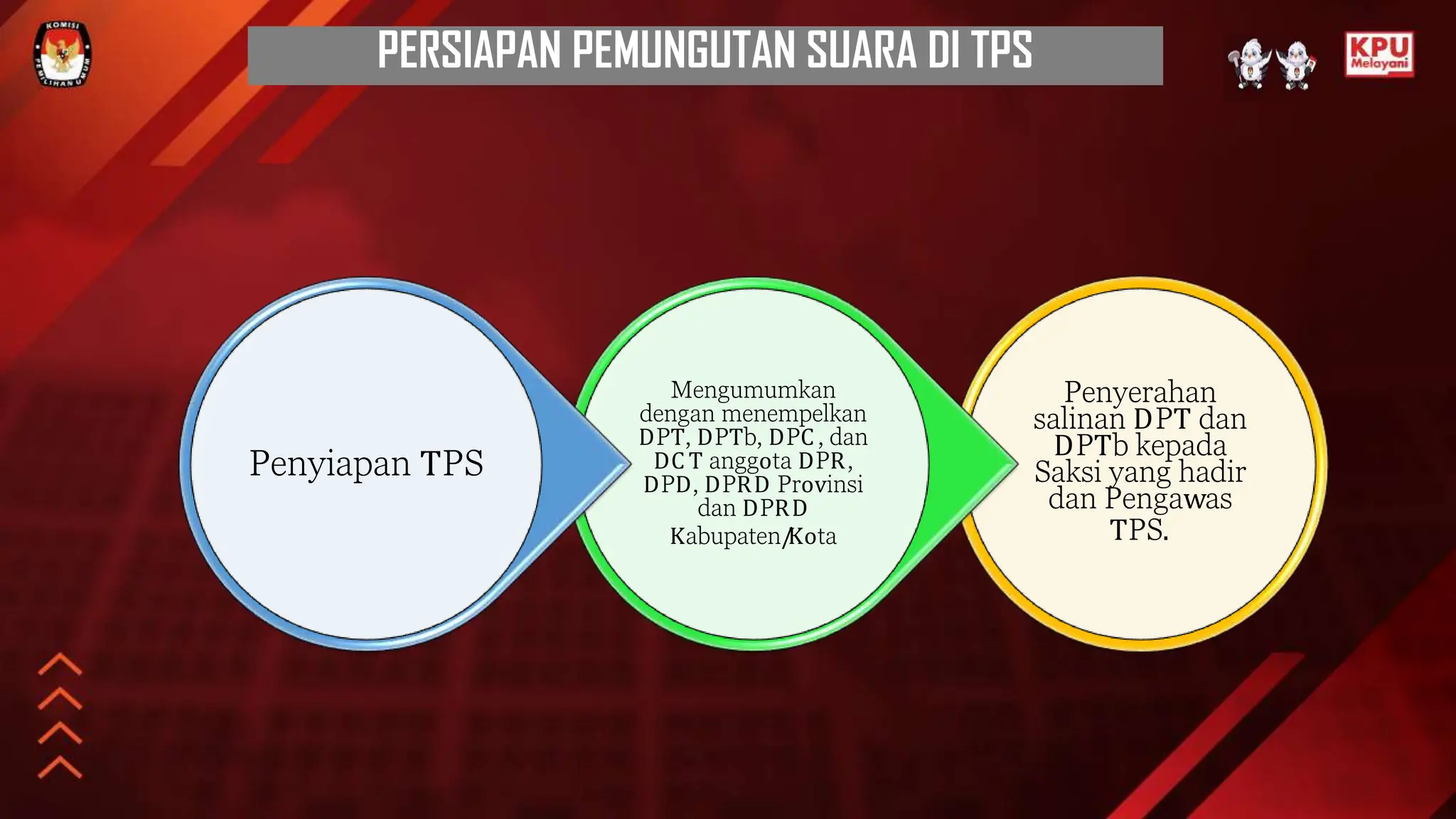 KOMISI PEMILIHAN UMUM

PERSIAPAN PEMUNGUTAN SUARA DI TPS

KPU Melayani

Penyiapan TPS

Mengumumkan dengan menempelkan DPT, DPTb, DPC, dan DCT anggota DPR, DPD, DPRD Provinsi dan DPRD Kabupaten/Kota

Penyerahan salinan DPT dan DPTb kepada Saksi yang hadir dan Pengawas TPS.